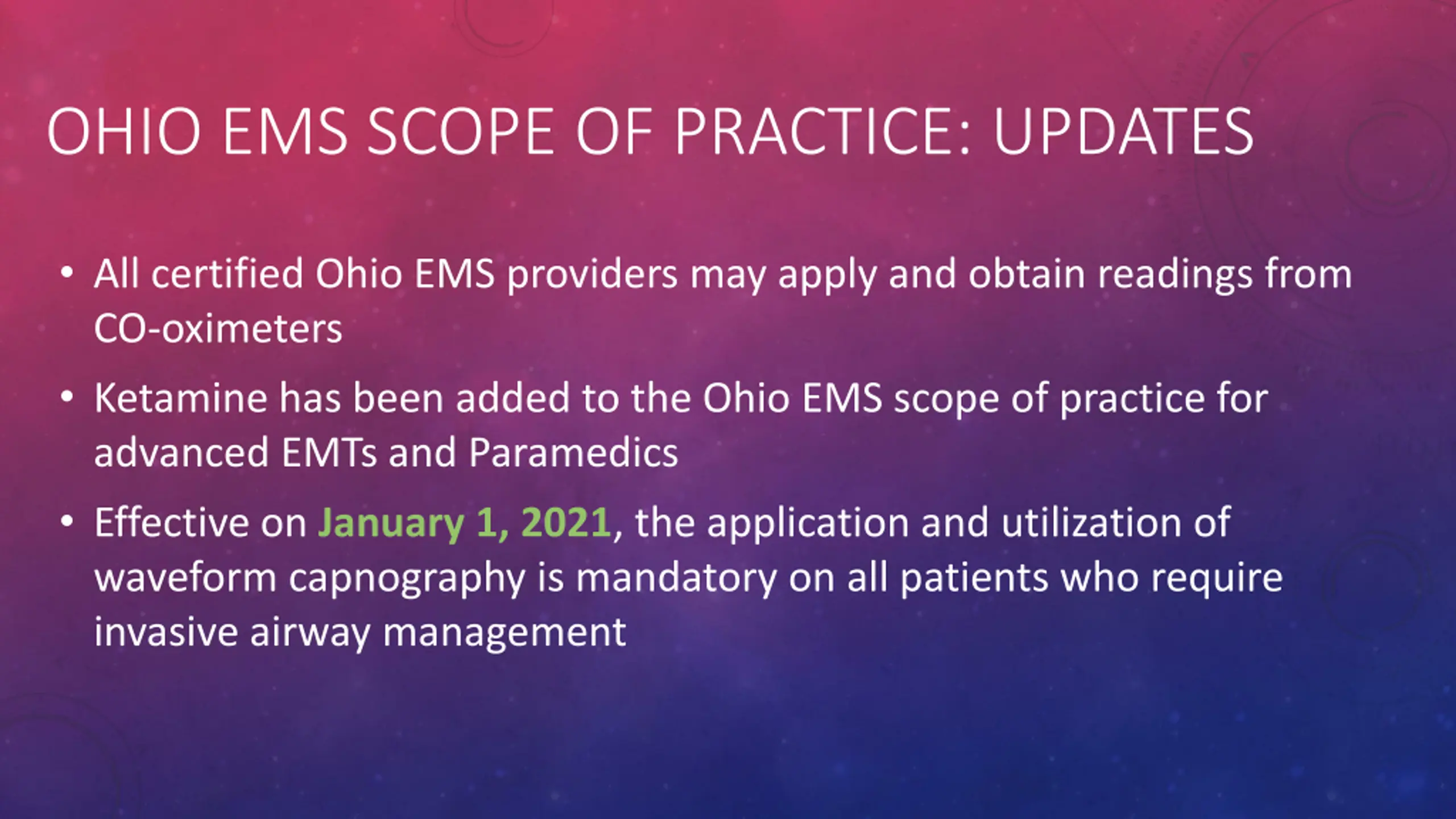 OHIO EMS SCOPE OF PRACTICE: UPDATES

• All certified Ohio EMS providers may apply and obtain readings from CO-oximeters

• Ketamine has been added to the Ohio EMS scope of practice for advanced EMTs and Paramedics

• Effective on January 1, 2021, the application and utilization of waveform capnography is mandatory on all patients who require invasive airway management